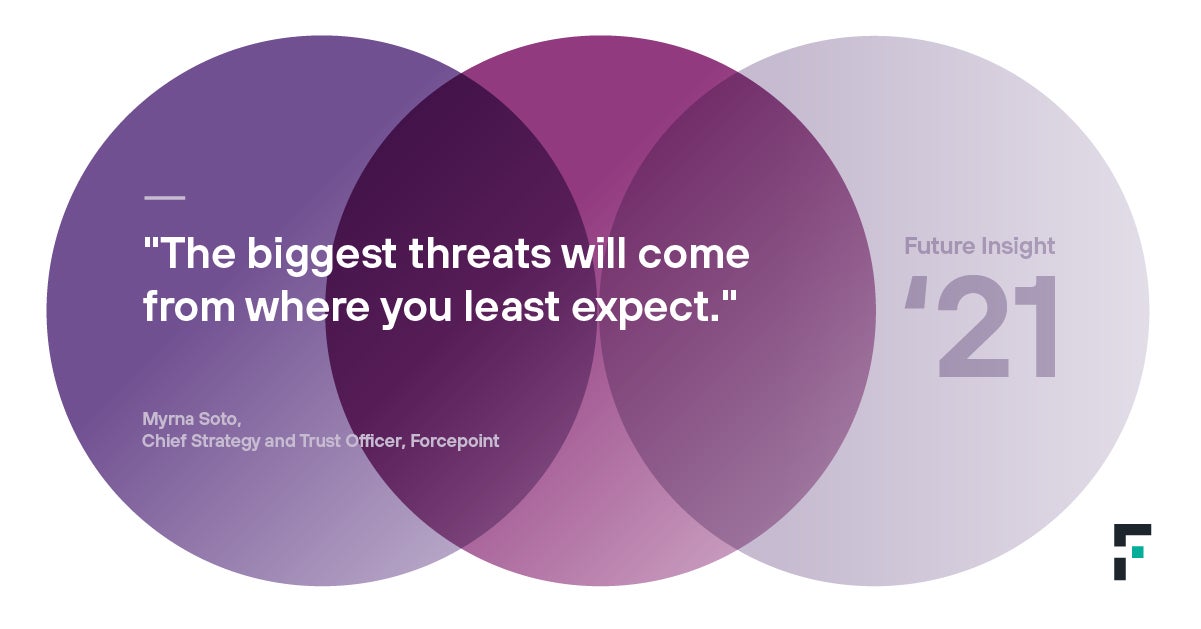 "The biggest threats will come from where you least expect."

Myrna Soto,
Chief Strategy and Trust Officer, Forcepoint

Future Insight
'21